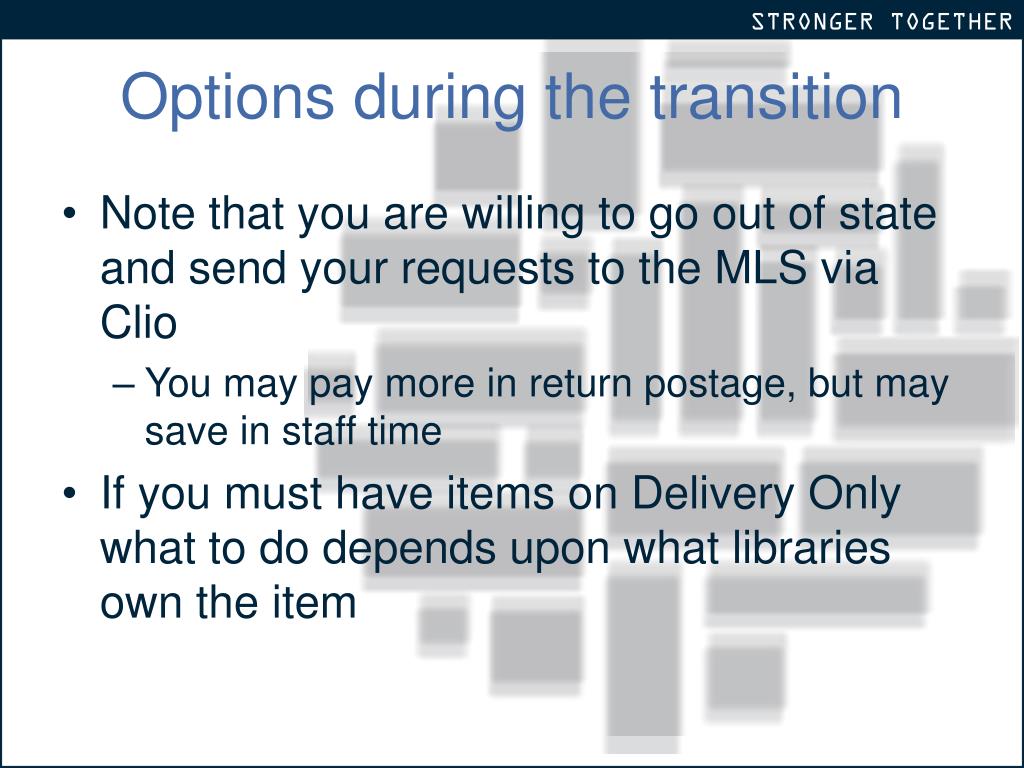 STRONGER TOGETHER

Options during the transition

• Note that you are willing to go out of state and send your requests to the MLS via Clio

– You may pay more in return postage, but may save in staff time

• If you must have items on Delivery Only what to do depends upon what libraries own the item